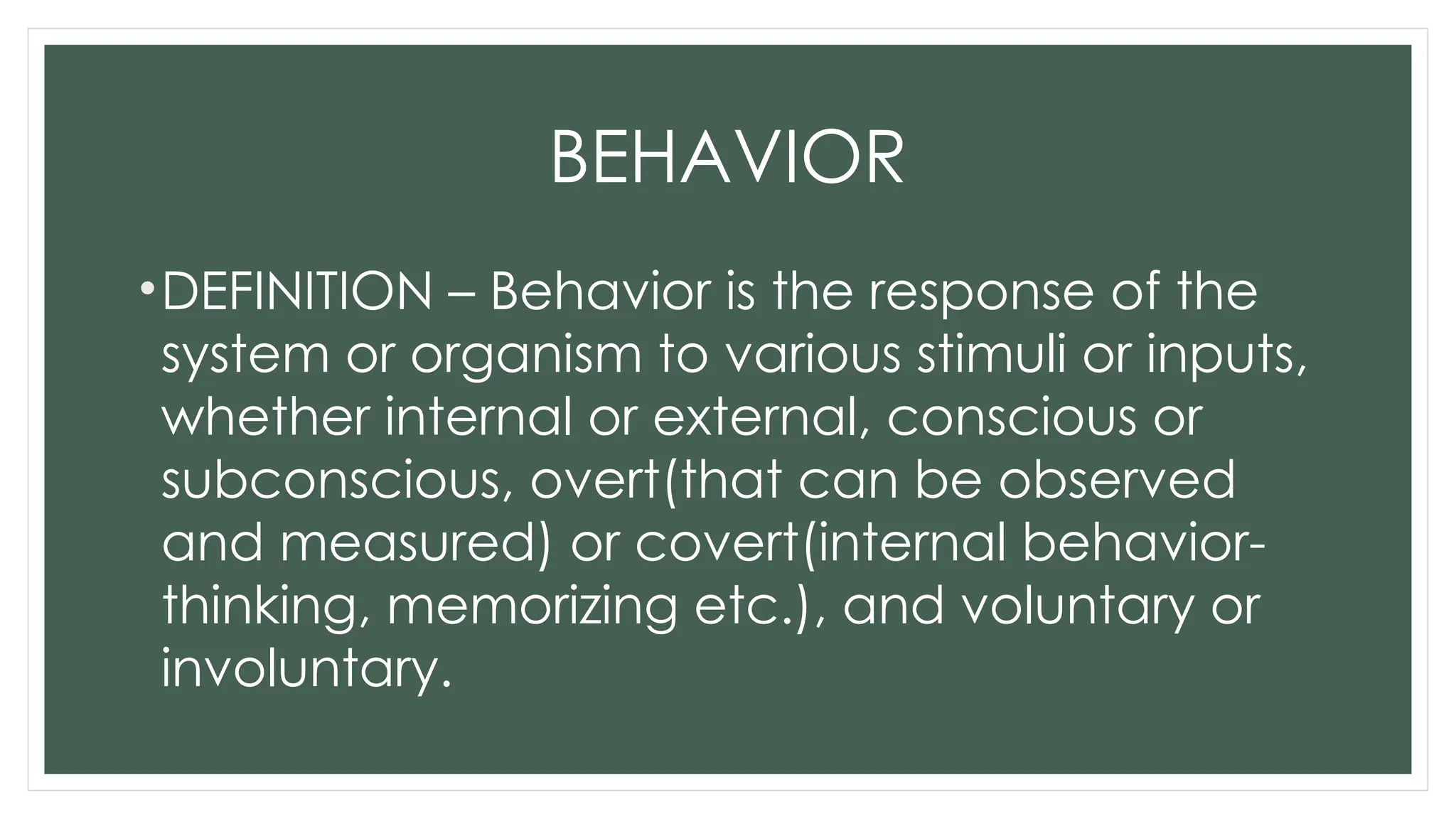 BEHAVIOR

• DEFINITION – Behavior is the response of the system or organism to various stimuli or inputs, whether internal or external, conscious or subconscious, overt(that can be observed and measured) or covert(internal behavior-thinking, memorizing etc.), and voluntary or involuntary.